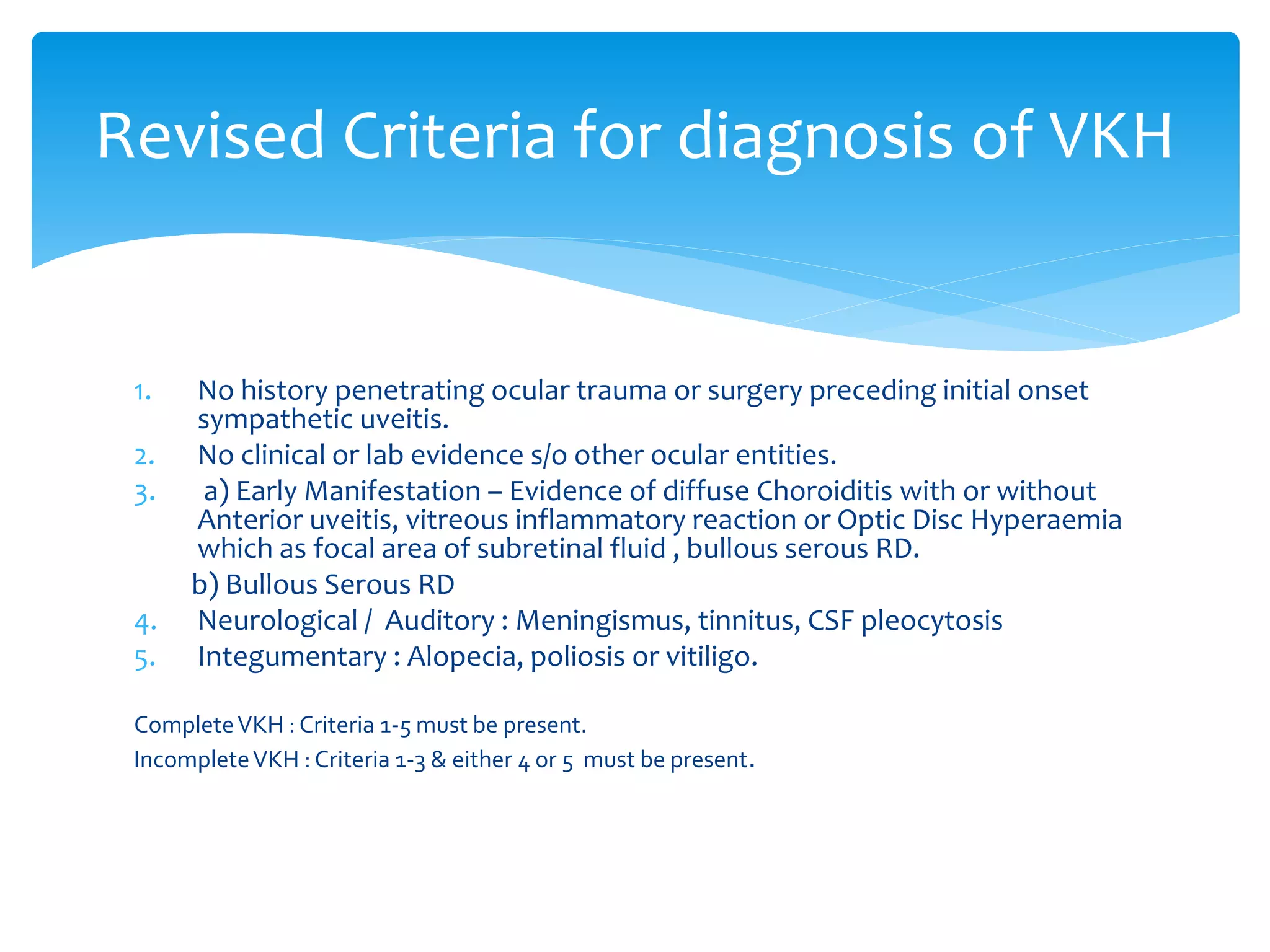 Revised Criteria for diagnosis of VKH

1. No history penetrating ocular trauma or surgery preceding initial onset sympathetic uveitis.
2. No clinical or lab evidence s/o other ocular entities.
3. a) Early Manifestation – Evidence of diffuse Choroiditis with or without Anterior uveitis, vitreous inflammatory reaction or Optic Disc Hyperaemia which as focal area of subretinal fluid , bullous serous RD.
b) Bullous Serous RD
4. Neurological / Auditory : Meningismus, tinnitus, CSF pleocytosis
5. Integumentary : Alopecia, poliosis or vitiligo.

Complete VKH : Criteria 1-5 must be present.

Incomplete VKH : Criteria 1-3 & either 4 or 5 must be present.